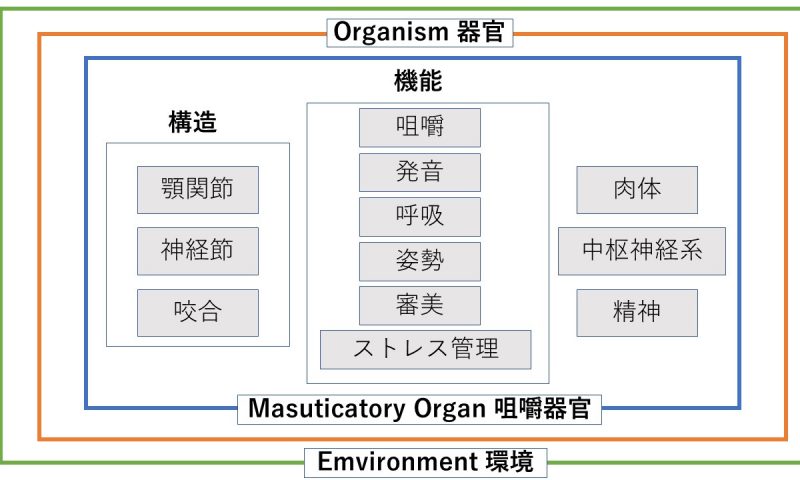 Organism 器官

機能

構造

顎関節

神経節

咬合

咀嚼

発音

呼吸

姿勢

審美

ストレス管理

肉体

中枢神経系

精神

Masuticatory Organ 咀嚼器官

Emvironment 環境